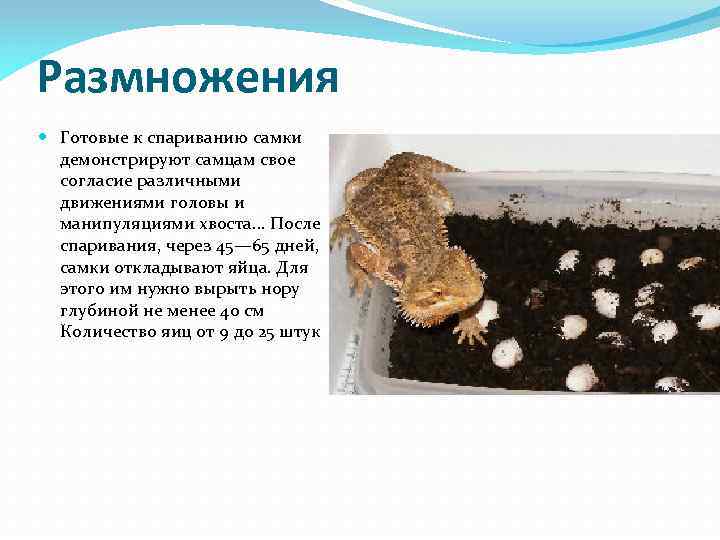 Размножения

Готовые к спариванию самки демонстрируют самцам свое согласие различными движениями головы и манипуляциями хвоста... После спаривания, через 45—65 дней, самки откладывают яйца. Для этого им нужно вырыть нору глубиной не менее 40 см Количество яиц от 9 до 25 штук